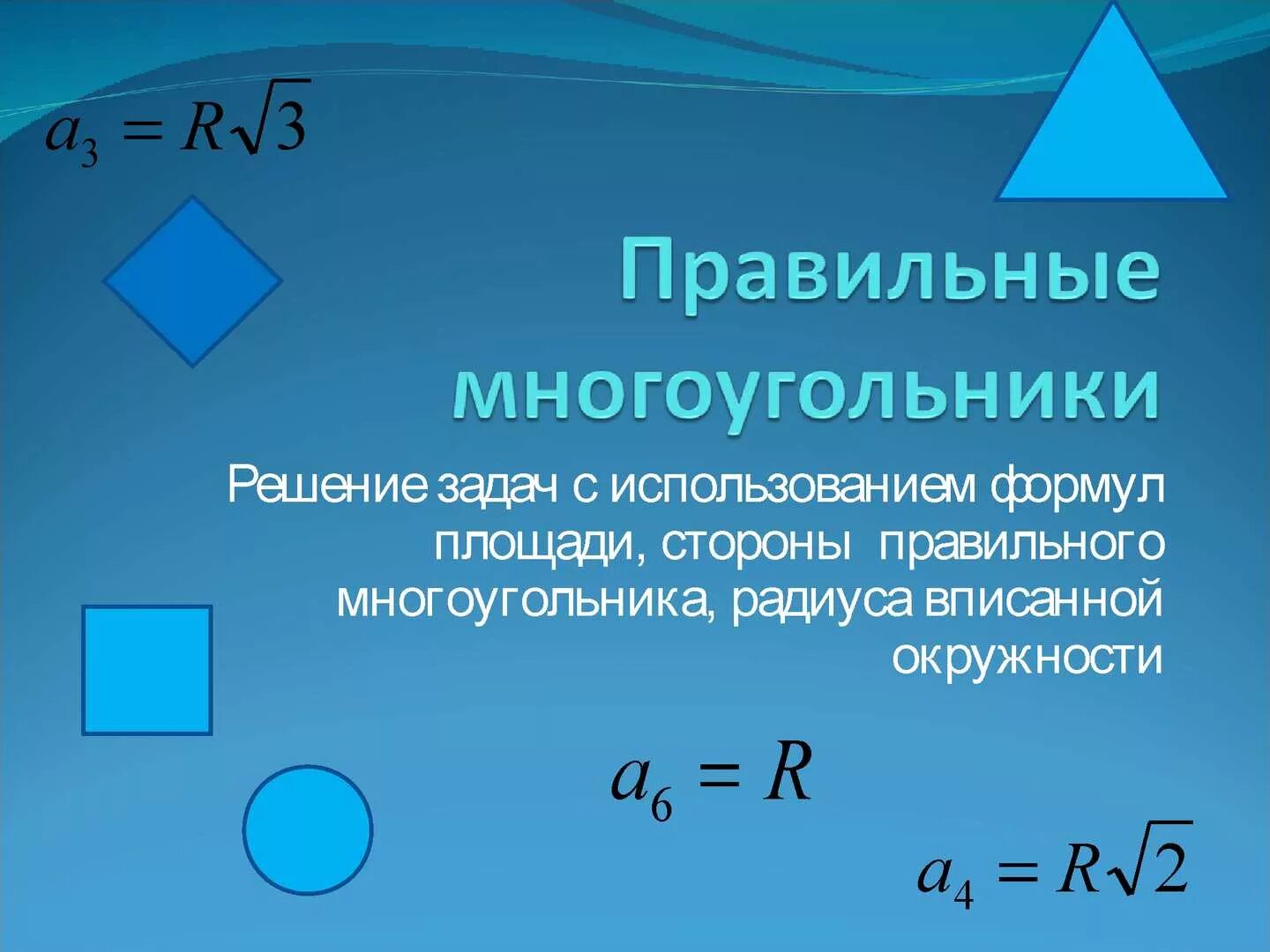 $a_3 = R\sqrt{3}$

Правильные многоугольники

Решение задач с использованием формул площади, стороны правильного многоугольника, радиуса вписанной окружности

$a_6 = R$

$a_4 = R\sqrt{2}$